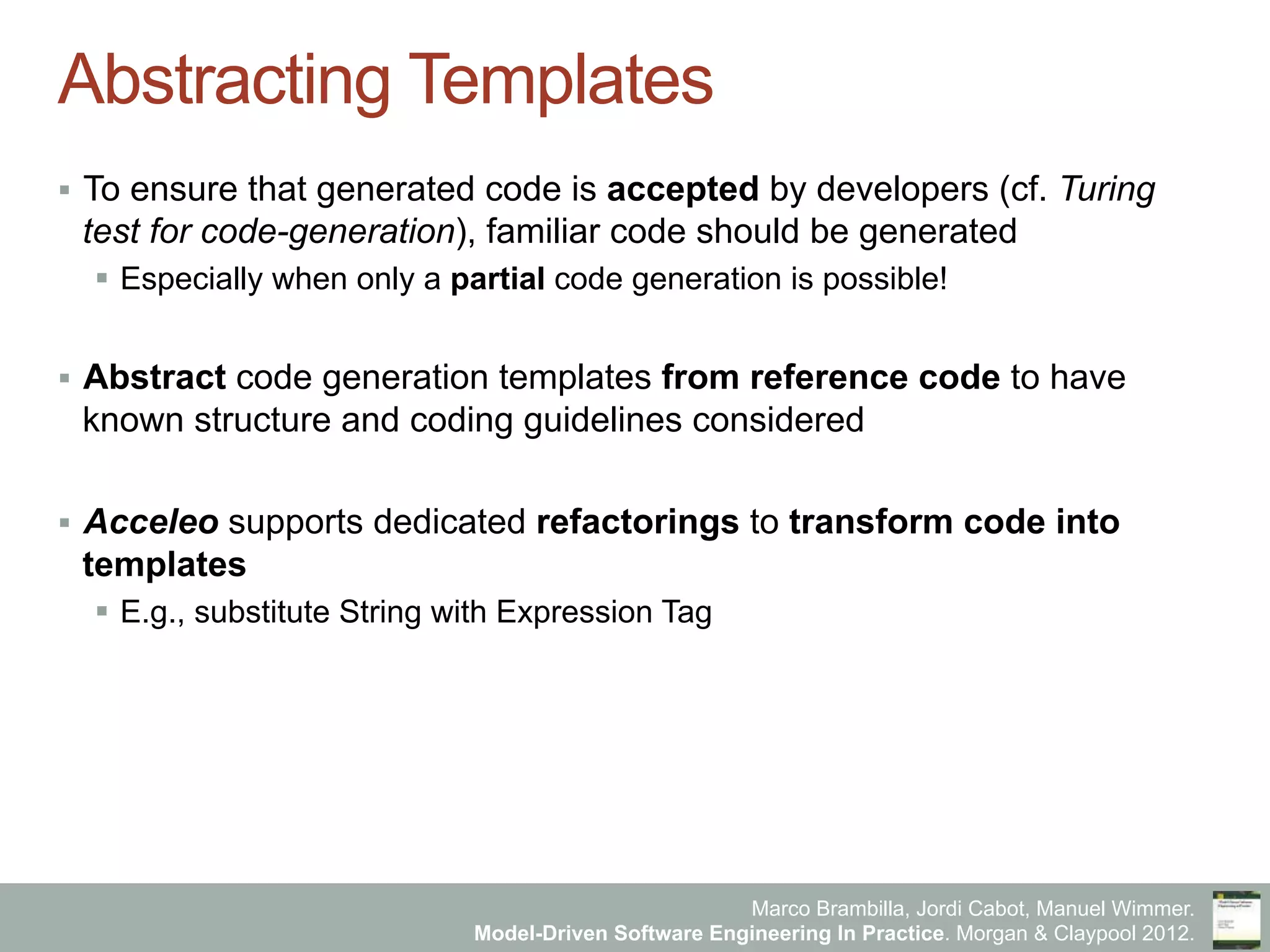 Abstracting Templates

▪ To ensure that generated code is accepted by developers (cf. Turing test for code-generation), familiar code should be generated

▪ Especially when only a partial code generation is possible!

▪ Abstract code generation templates from reference code to have known structure and coding guidelines considered

▪ Acceleo supports dedicated refactorings to transform code into templates

▪ E.g., substitute String with Expression Tag

Marco Brambilla, Jordi Cabot, Manuel Wimmer.
Model-Driven Software Engineering In Practice. Morgan & Claypool 2012.